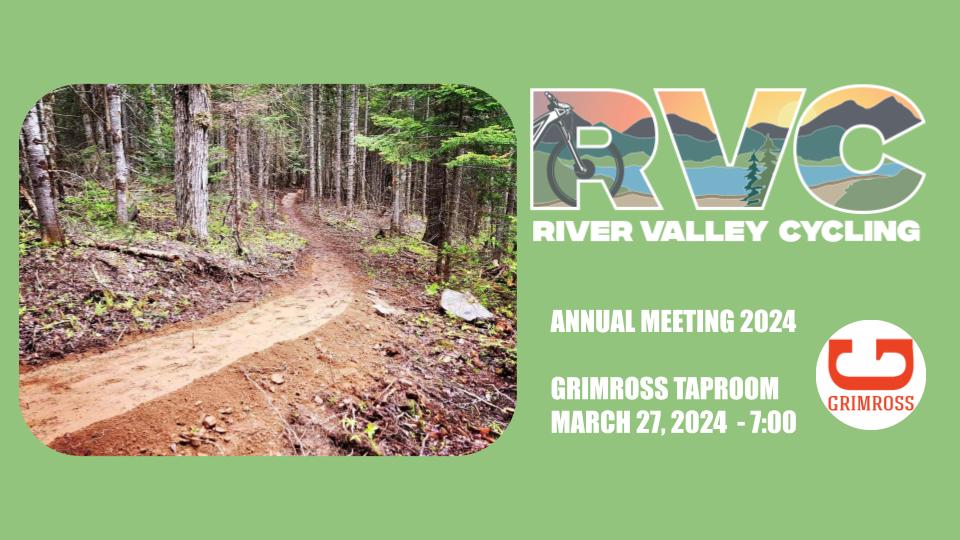 RVC
RIVER VALLEY CYCLING

ANNUAL MEETING 2024

GRIMROSS TAPROOM
MARCH 27, 2024 - 7:00

GRIMROSS